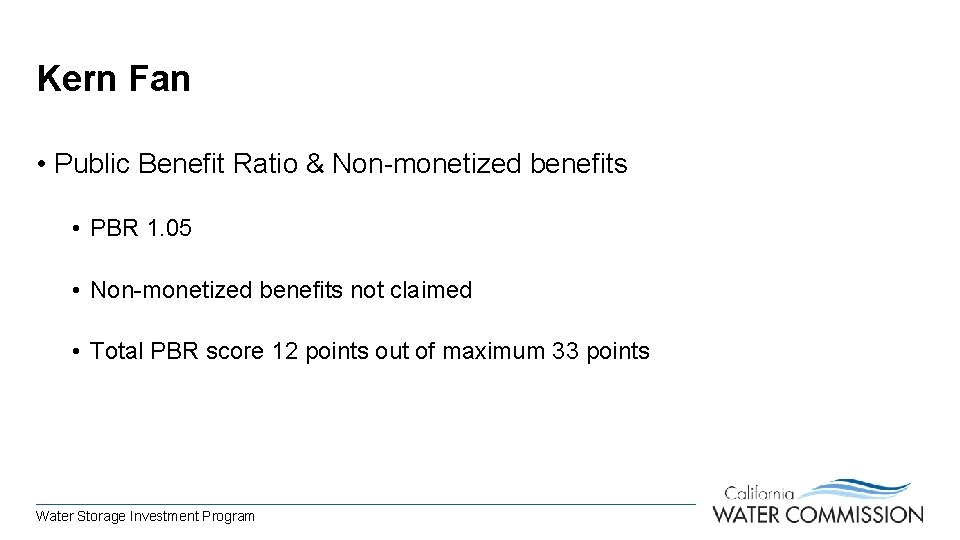 Kern Fan

• Public Benefit Ratio & Non-monetized benefits

• PBR 1.05

• Non-monetized benefits not claimed

• Total PBR score 12 points out of maximum 33 points

Water Storage Investment Program

California WATER COMMISSION